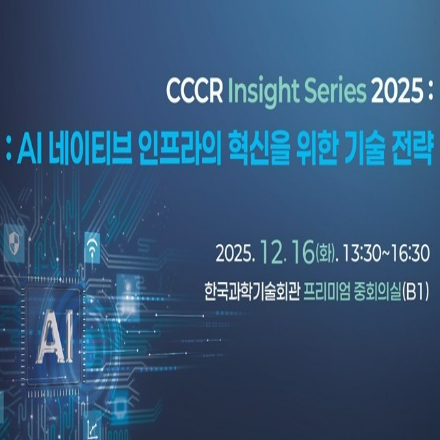 CCCR Insight Series 2025 :

: AI 네이티브 인프라의 혁신을 위한 기술 전략

2025. 12. 16(화). 13:30~16:30

한국과학기술회관 프리미엄 중회의실(B1)

AI